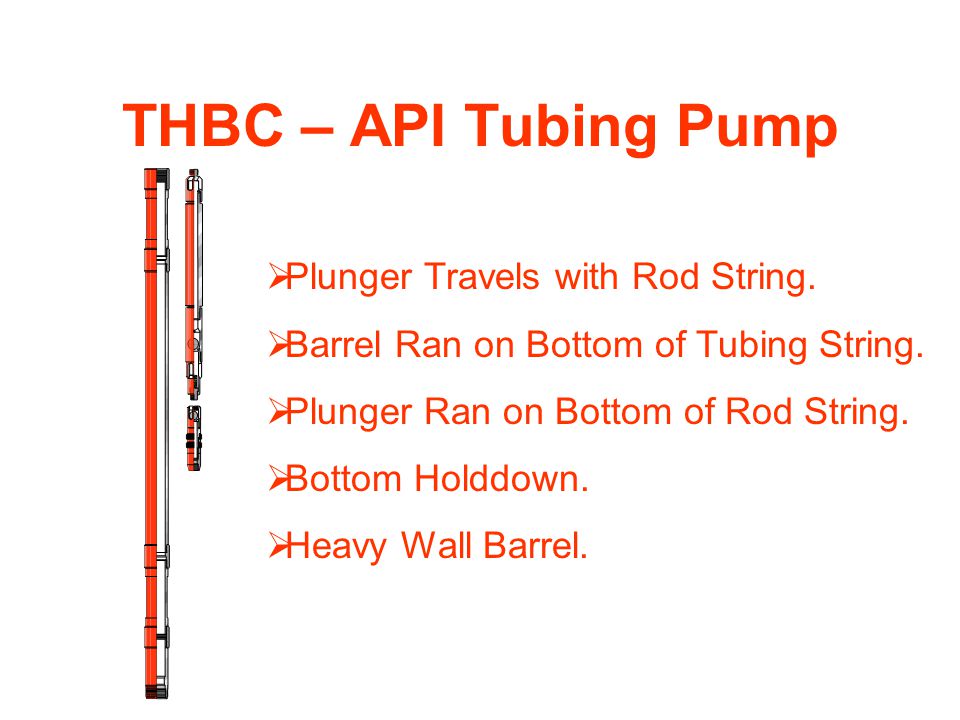 THBC – API Tubing Pump

➢Plunger Travels with Rod String.

➢Barrel Ran on Bottom of Tubing String.

➢Plunger Ran on Bottom of Rod String.

➢Bottom Holddown.

➢Heavy Wall Barrel.